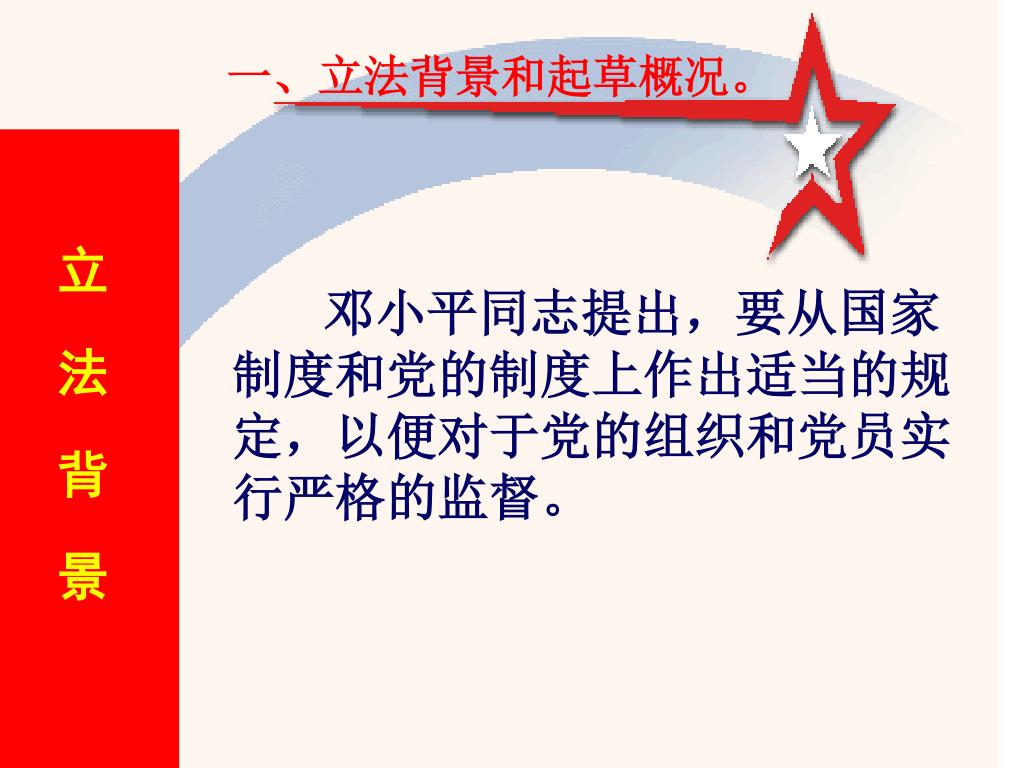 一、立法背景和起草概况。

立法背景

邓小平同志提出，要从国家制度和党的制度上作出适当的规定，以便对于党的组织和党员实行严格的监督。